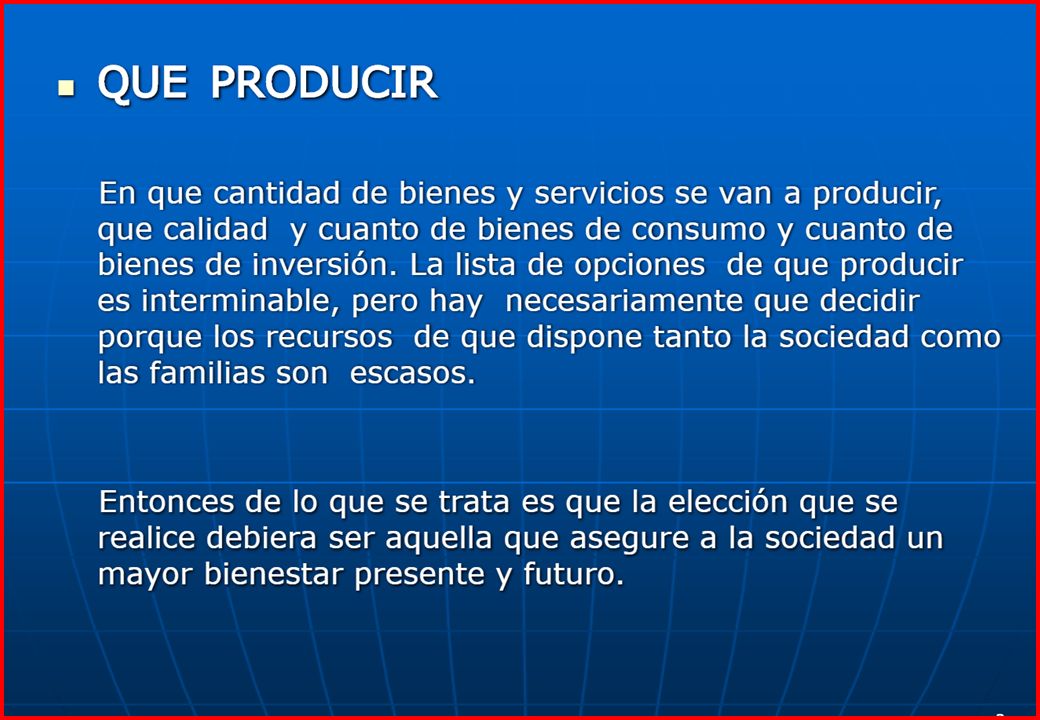 QUE PRODUCIR

En que cantidad de bienes y servicios se van a producir, que calidad y cuanto de bienes de consumo y cuanto de bienes de inversión. La lista de opciones de que producir es interminable, pero hay necesariamente que decidir porque los recursos de que dispone tanto la sociedad como las familias son escasos.

Entonces de lo que se trata es que la elección que se realice debiera ser aquella que asegure a la sociedad un mayor bienestar presente y futuro.